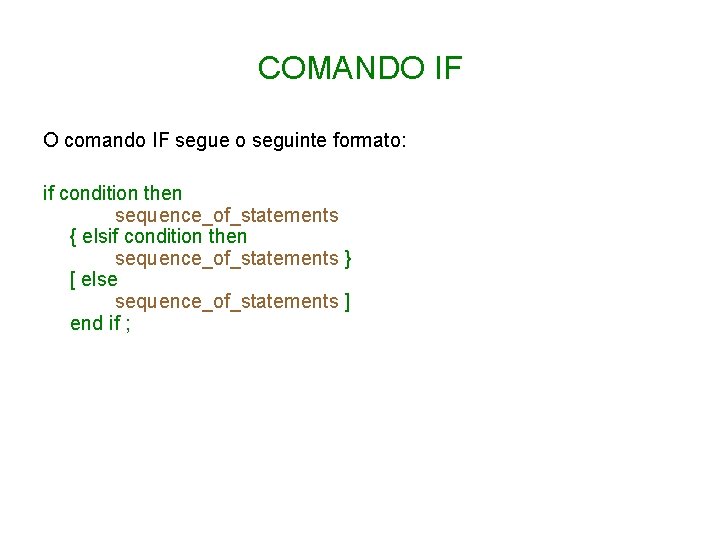 COMANDO IF

O comando IF segue o seguinte formato:

if condition then
sequence_of_statements
{ elsif condition then
sequence_of_statements }
[ else
sequence_of_statements ]
end if ;